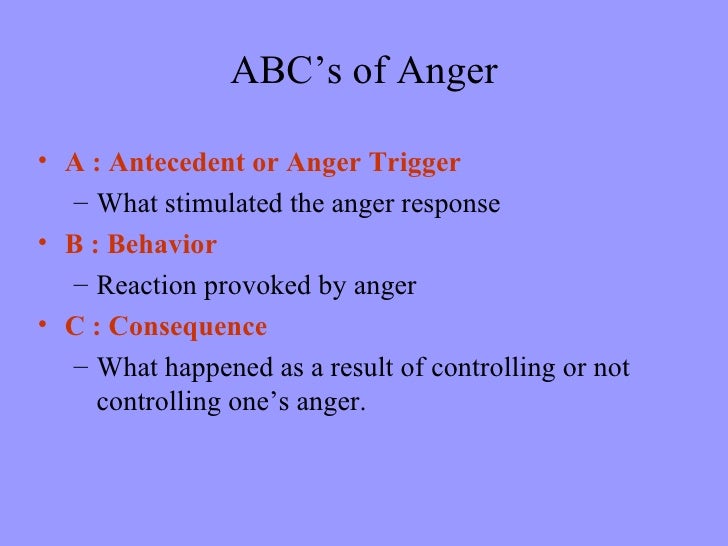 ABC’s of Anger

• A : Antecedent or Anger Trigger
– What stimulated the anger response
• B : Behavior
– Reaction provoked by anger
• C : Consequence
– What happened as a result of controlling or not controlling one’s anger.